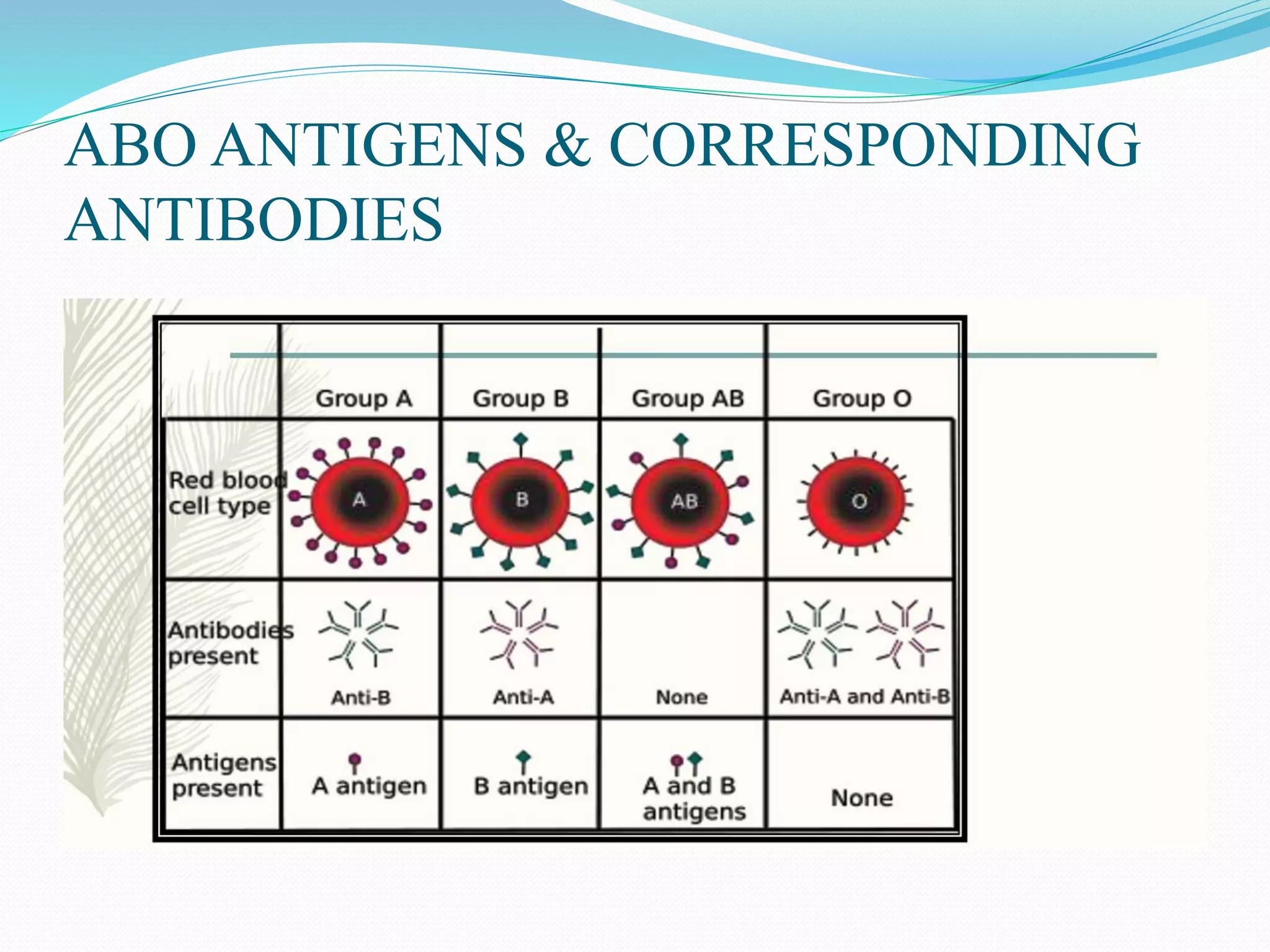 ABO ANTIGENS & CORRESPONDING ANTIBODIES

| | Group A | Group B | Group AB | Group O |
|---|---|---|---|---|
| Red blood cell type | A | B | AB | O |
| Antibodies present | Anti-B | Anti-A | None | Anti-A and Anti-B |
| Antigens present | A antigen | B antigen | A and B antigens | None |